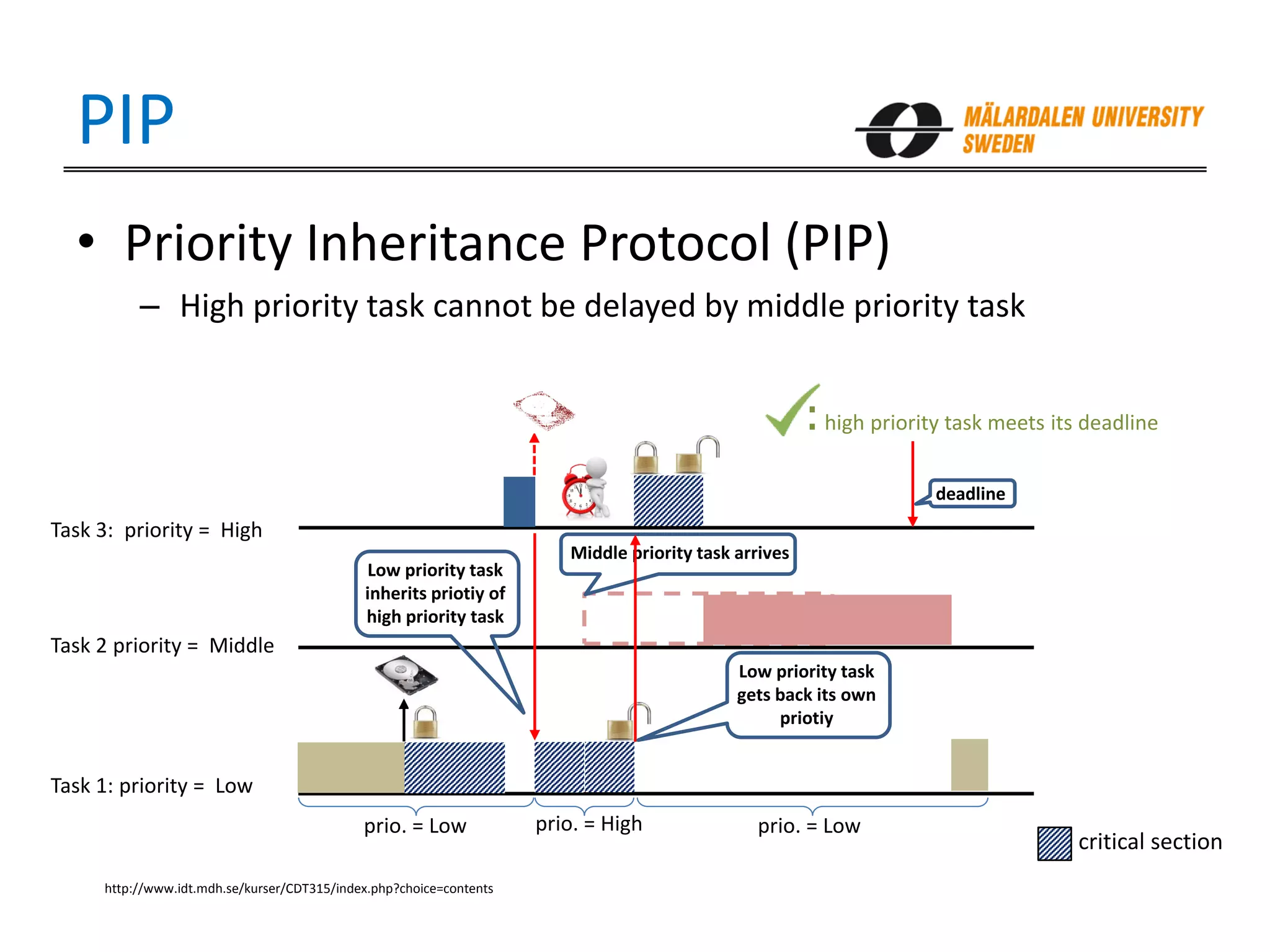 PIP

MÄLARDALEN UNIVERSITY SWEDEN

• Priority Inheritance Protocol (PIP)

– High priority task cannot be delayed by middle priority task

: high priority task meets its deadline

deadline

Task 3: priority = High

Middle priority task arrives

Low priority task inherits priotiy of high priority task

Task 2 priority = Middle

Low priority task gets back its own priotiy

Task 1: priority = Low

prio. = Low

prio. = High

prio. = Low

critical section

http://www.idt.mdh.se/kurser/CDT315/index.php?choice=contents